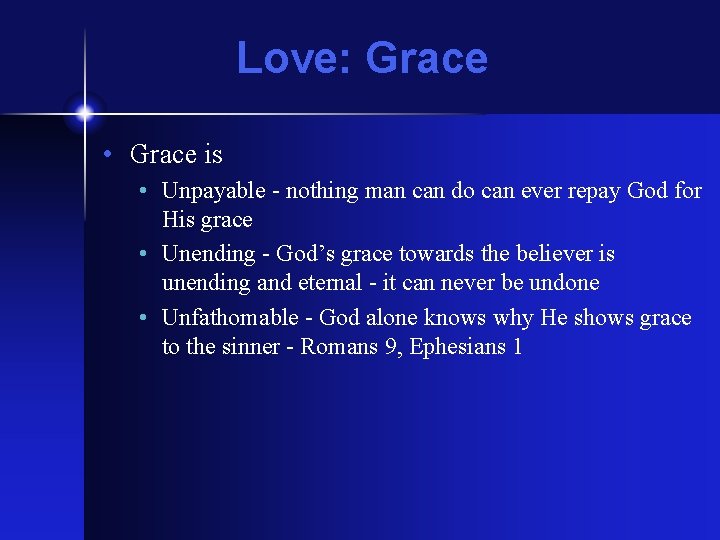 Love: Grace

• Grace is

• Unpayable - nothing man can do can ever repay God for His grace

• Unending - God’s grace towards the believer is unending and eternal - it can never be undone

• Unfathomable - God alone knows why He shows grace to the sinner - Romans 9, Ephesians 1